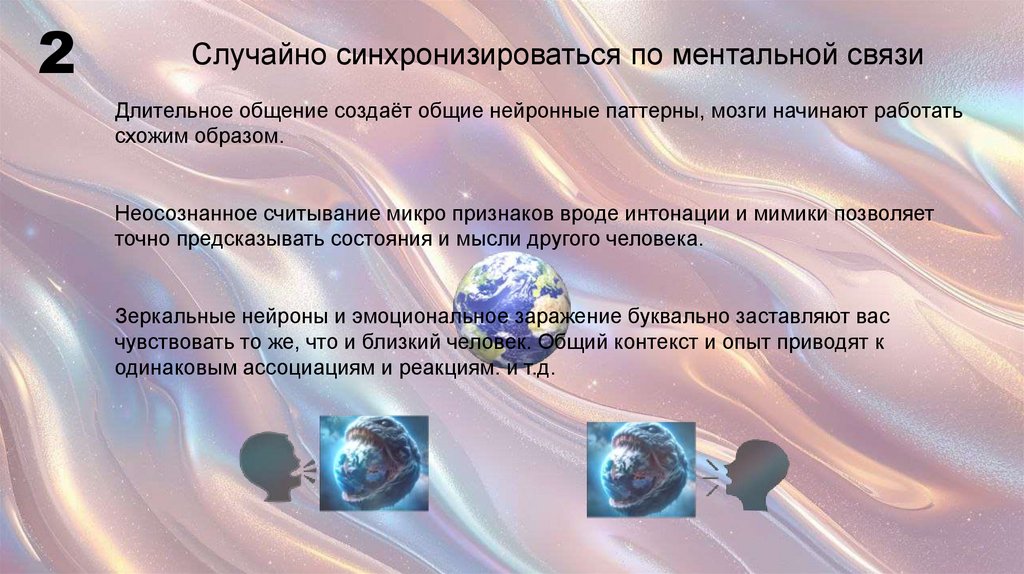 2

Случайно синхронизироваться по ментальной связи

Длительное общение создаёт общие нейронные паттерны, мозги начинают работать схожим образом.

Неосознанное считывание микро признаков вроде интонации и мимики позволяет точно предсказывать состояния и мысли другого человека.

Зеркальные нейроны и эмоциональное заражение буквально заставляют вас чувствовать то же, что и близкий человек. Общий контекст и опыт приводят к одинаковым ассоциациям и реакциям. и т.д.